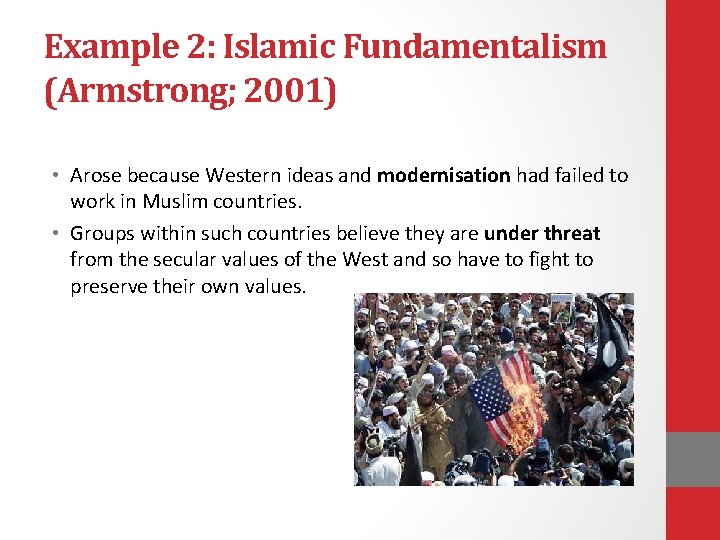 Example 2: Islamic Fundamentalism (Armstrong; 2001)

• Arose because Western ideas and modernisation had failed to work in Muslim countries.
• Groups within such countries believe they are under threat from the secular values of the West and so have to fight to preserve their own values.